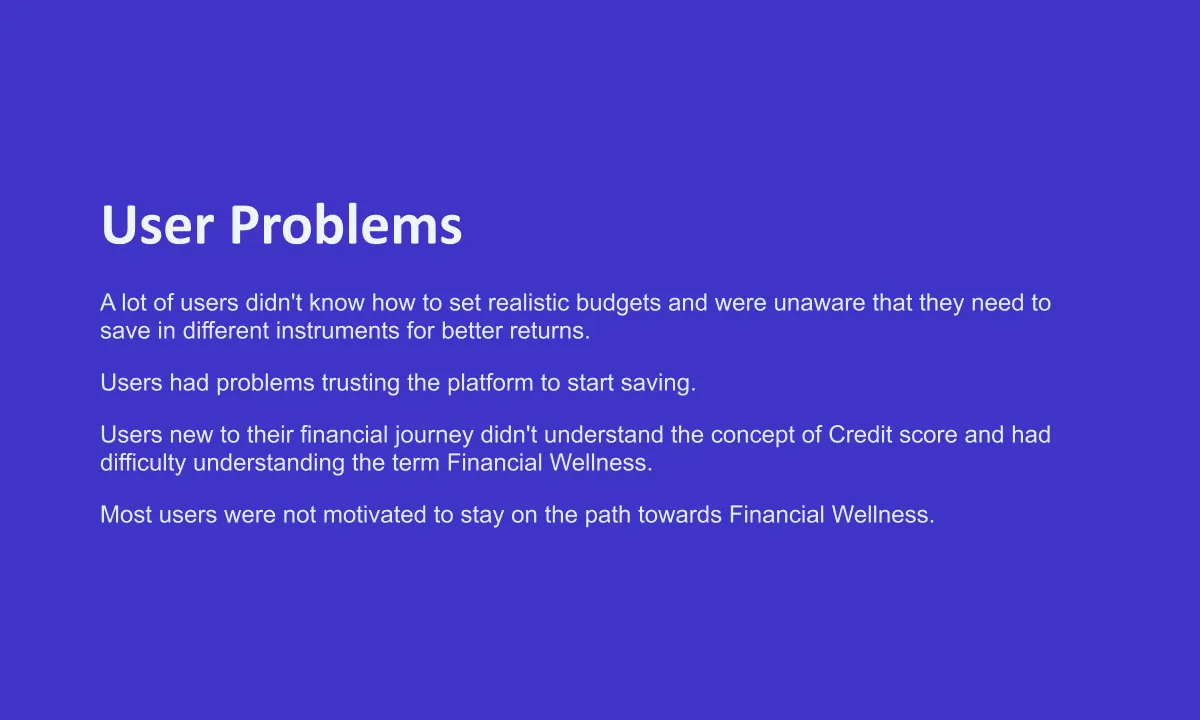 User Problems

A lot of users didn't know how to set realistic budgets and were unaware that they need to save in different instruments for better returns.

Users had problems trusting the platform to start saving.

Users new to their financial journey didn't understand the concept of Credit score and had difficulty understanding the term Financial Wellness.

Most users were not motivated to stay on the path towards Financial Wellness.